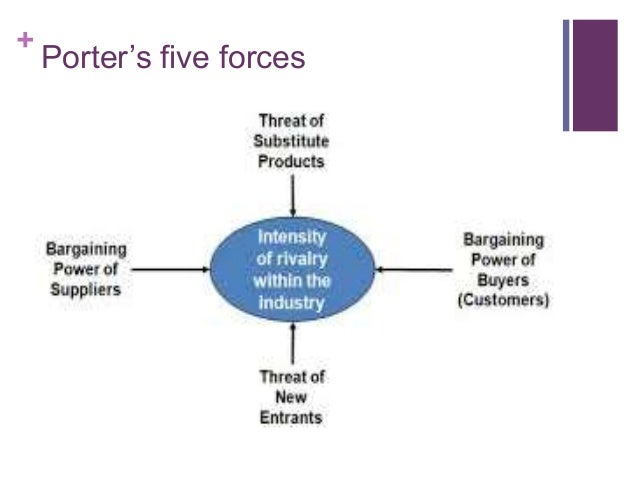 + Porter's five forces

Threat of Substitute Products

Bargaining Power of Suppliers

Intensity of rivalry within the industry

Bargaining Power of Buyers (Customers)

Threat of New Entrants